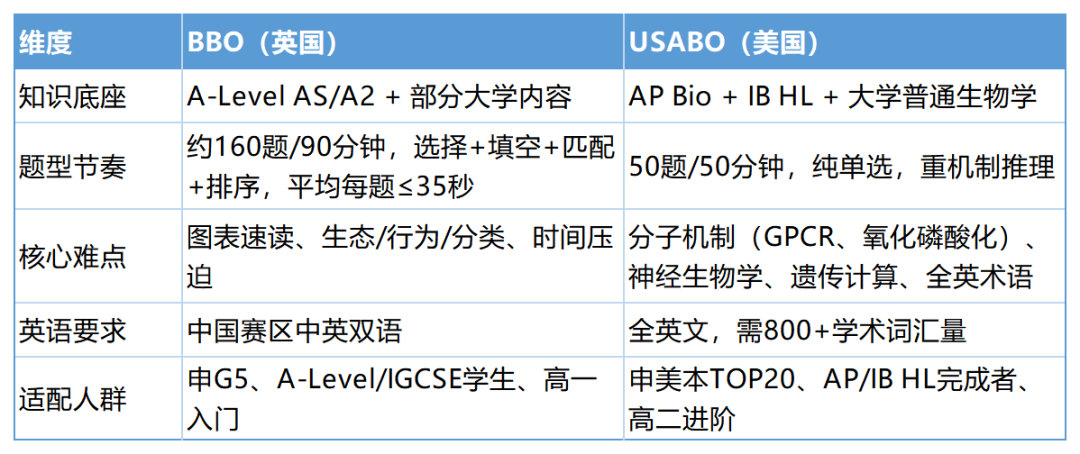 | 维度 | BBO（英国） | USABO（美国） |
|---|---|---|
| 知识底座 | A-Level AS/A2 + 部分大学内容 | AP Bio + IB HL + 大学普通生物学 |
| 题型节奏 | 约160题/90分钟，选择+填空+匹配+排序，平均每题≤35秒 | 50题/50分钟，纯单选，重机制推理 |
| 核心难点 | 图表速读、生态/行为/分类、时间压迫 | 分子机制（GPCR、氧化磷酸化）、神经生物学、遗传计算、全英术语 |
| 英语要求 | 中国赛区中英双语 | 全英文，需800+学术词汇量 |
| 适配人群 | 申G5、A-Level/IGCSE学生、高一入门 | 申美本TOP20、AP/IB HL完成者、高二进阶 |